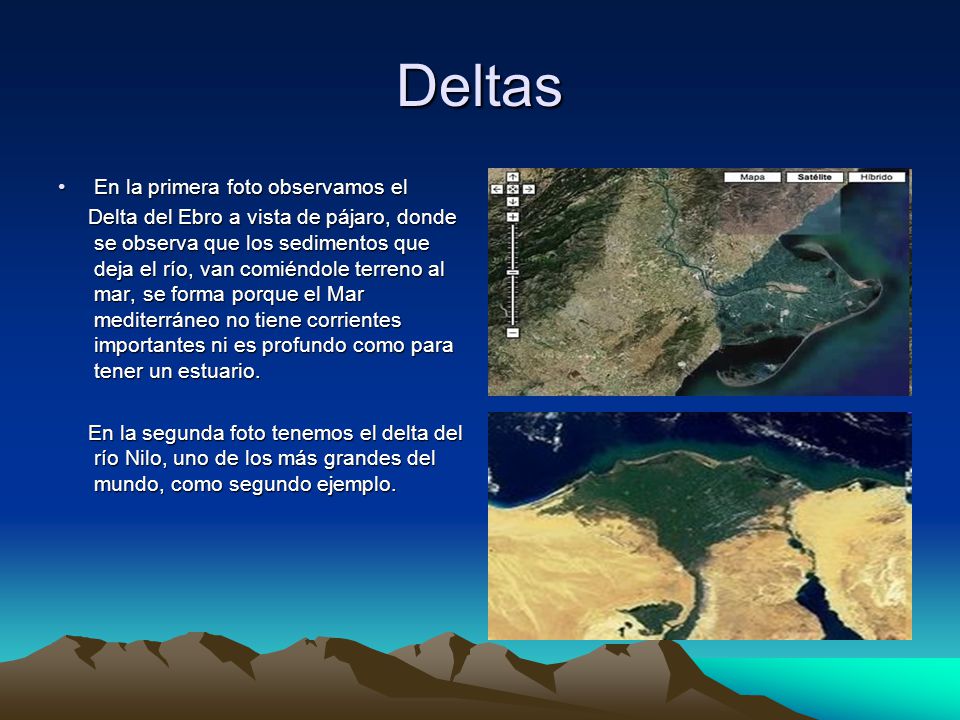 Deltas

• En la primera foto observamos el Delta del Ebro a vista de pájaro, donde se observa que los sedimentos que deja el río, van comiéndole terreno al mar, se forma porque el Mar mediterráneo no tiene corrientes importantes ni es profundo como para tener un estuario.

En la segunda foto tenemos el delta del río Nilo, uno de los más grandes del mundo, como segundo ejemplo.

Mapa Satélite Híbrido